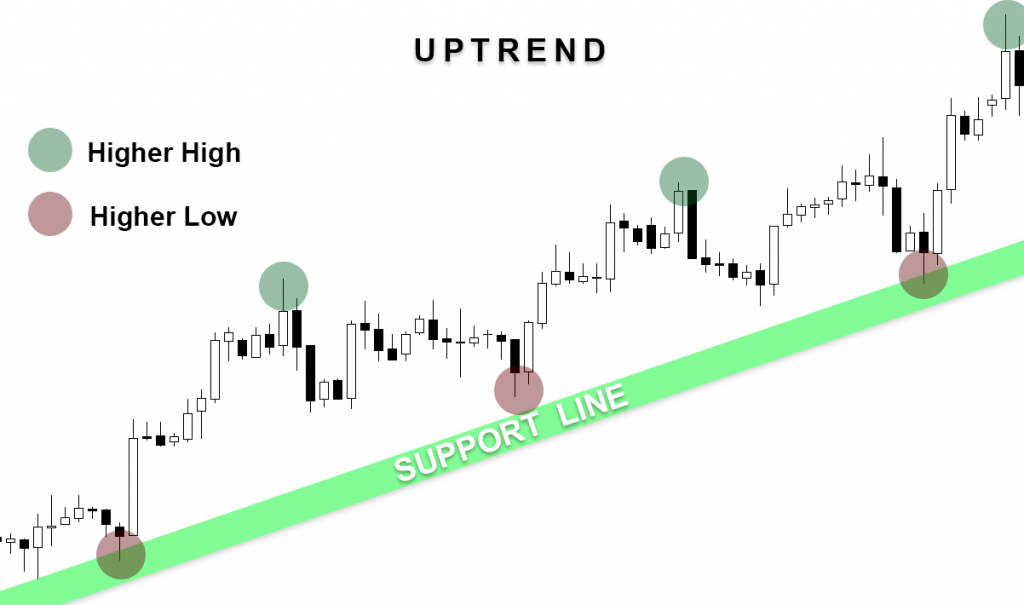 UPTREND

Higher High

Higher Low

SUPPORT LINE